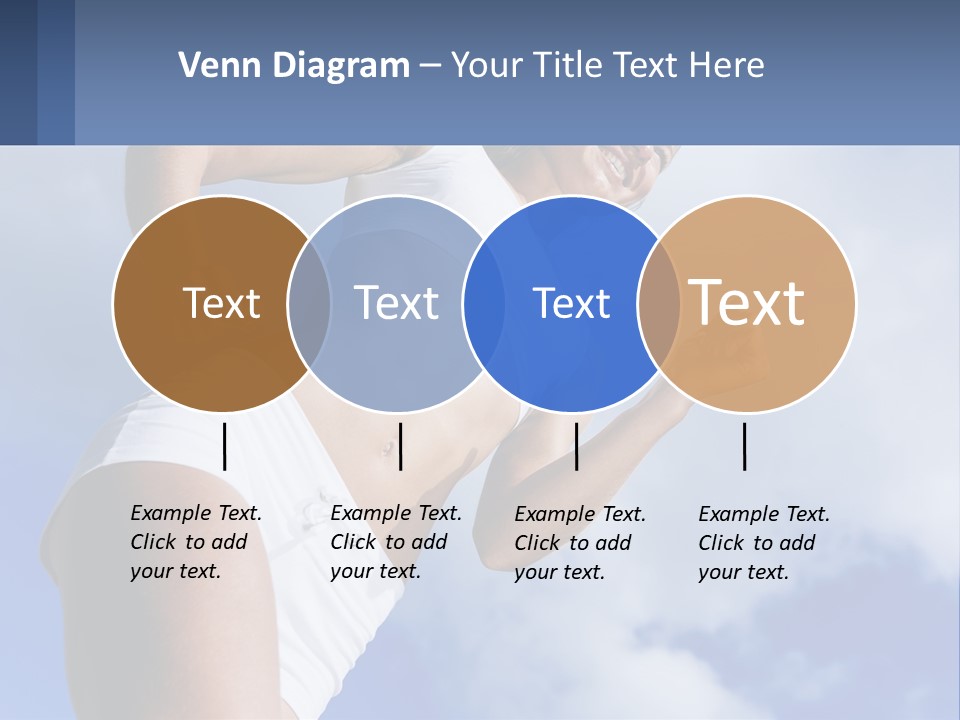 Venn Diagram – Your Title Text Here

Text

Text

Text

Text

Example Text. Click to add your text.

Example Text. Click to add your text.

Example Text. Click to add your text.

Example Text. Click to add your text.